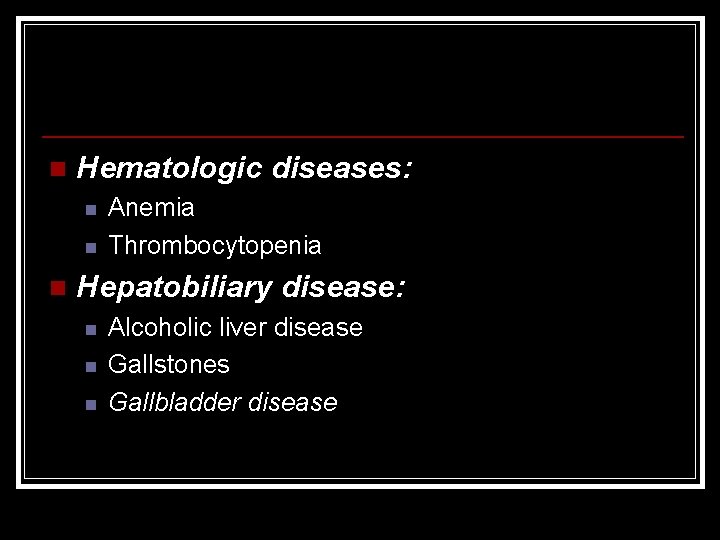 Hematologic diseases:

Anemia

Thrombocytopenia

Hepatobiliary disease:

Alcoholic liver disease

Gallstones

Gallbladder disease